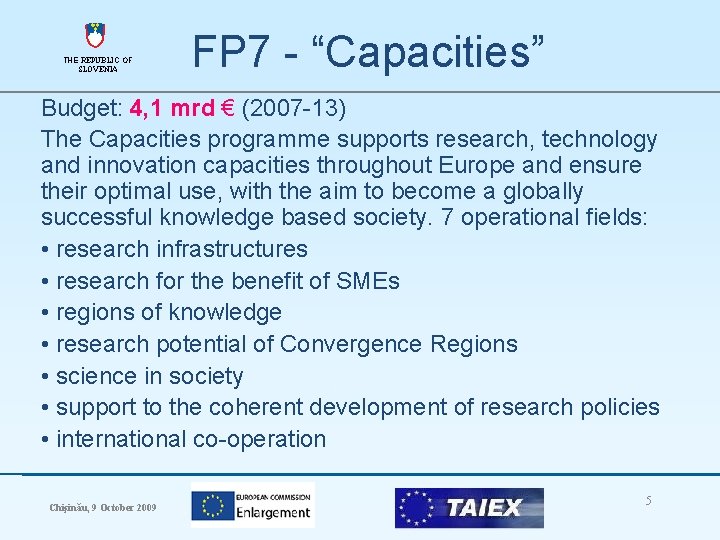 THE REPUBLIC OF SLOVENIA

FP7 - “Capacities”

Budget: 4,1 mrd € (2007-13)

The Capacities programme supports research, technology and innovation capacities throughout Europe and ensure their optimal use, with the aim to become a globally successful knowledge based society. 7 operational fields:

• research infrastructures
• research for the benefit of SMEs
• regions of knowledge
• research potential of Convergence Regions
• science in society
• support to the coherent development of research policies
• international co-operation

Chişinău, 9 October 2009

EUROPEAN COMMISSION Enlargement

TAIEX

5